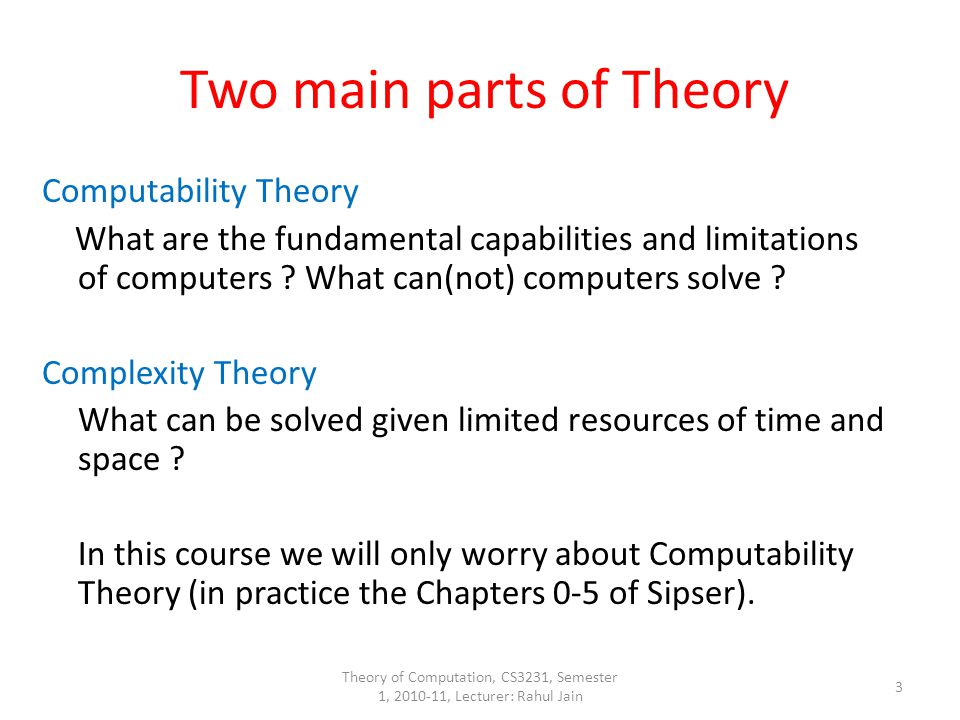 Two main parts of Theory

Computability Theory

What are the fundamental capabilities and limitations of computers ? What can(not) computers solve ?

Complexity Theory

What can be solved given limited resources of time and space ?

In this course we will only worry about Computability Theory (in practice the Chapters 0-5 of Sipser).

Theory of Computation, CS3231, Semester 1, 2010-11, Lecturer: Rahul Jain

3